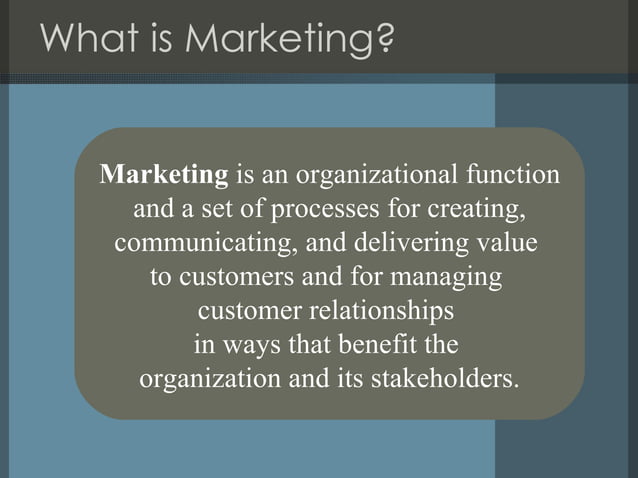 What is Marketing?

Marketing is an organizational function and a set of processes for creating, communicating, and delivering value to customers and for managing customer relationships in ways that benefit the organization and its stakeholders.